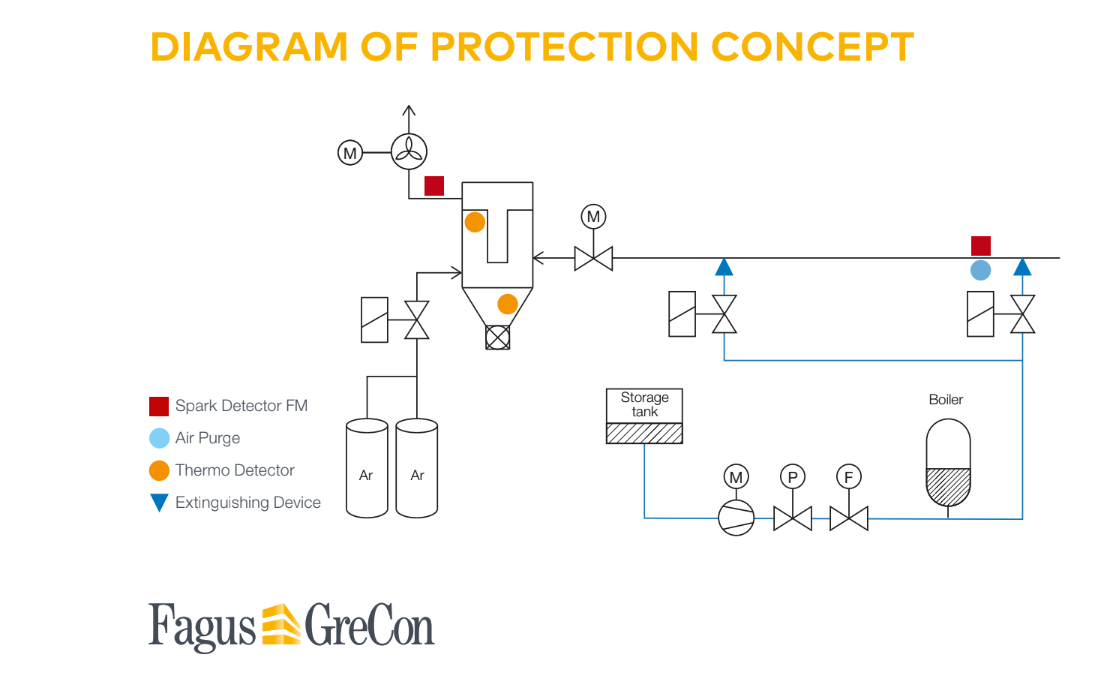 DIAGRAM OF PROTECTION CONCEPT

M

M

Spark Detector FM
Air Purge
Thermo Detector
Extinguishing Device

Ar
Ar

Storage tank

Boiler

M
P
F

Fagus GreCon